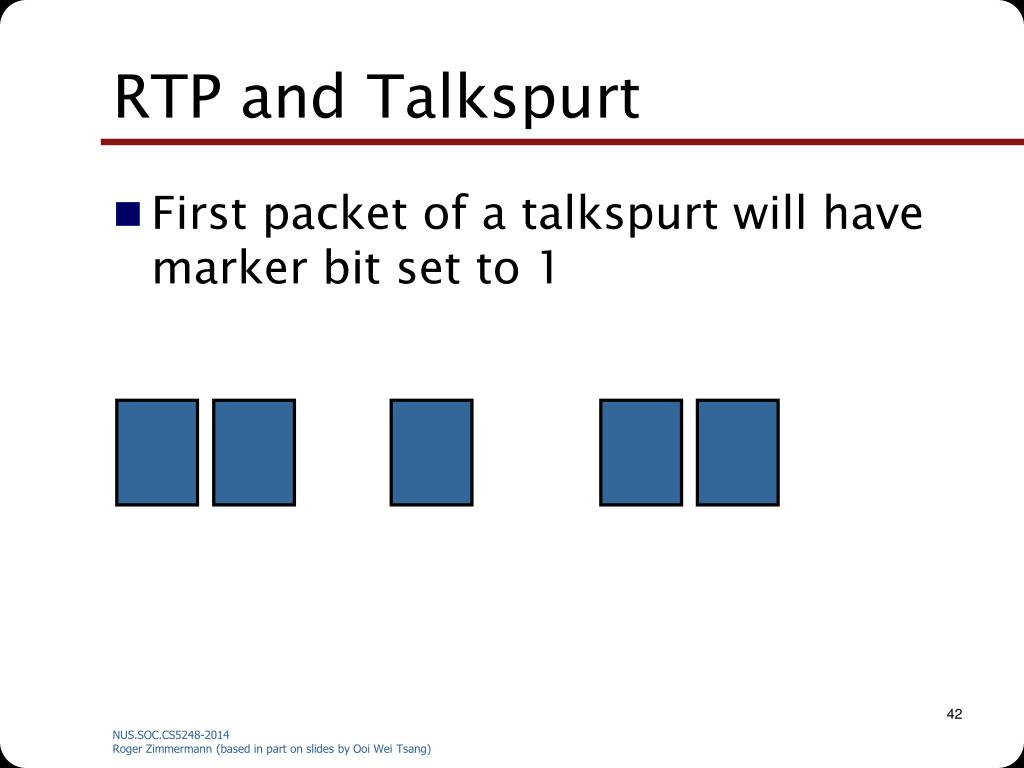 RTP and Talkspurt

First packet of a talkspurt will have marker bit set to 1

42

NUS.SOC.CS5248-2014
Roger Zimmermann (based in part on slides by Ooi Wei Tsang)